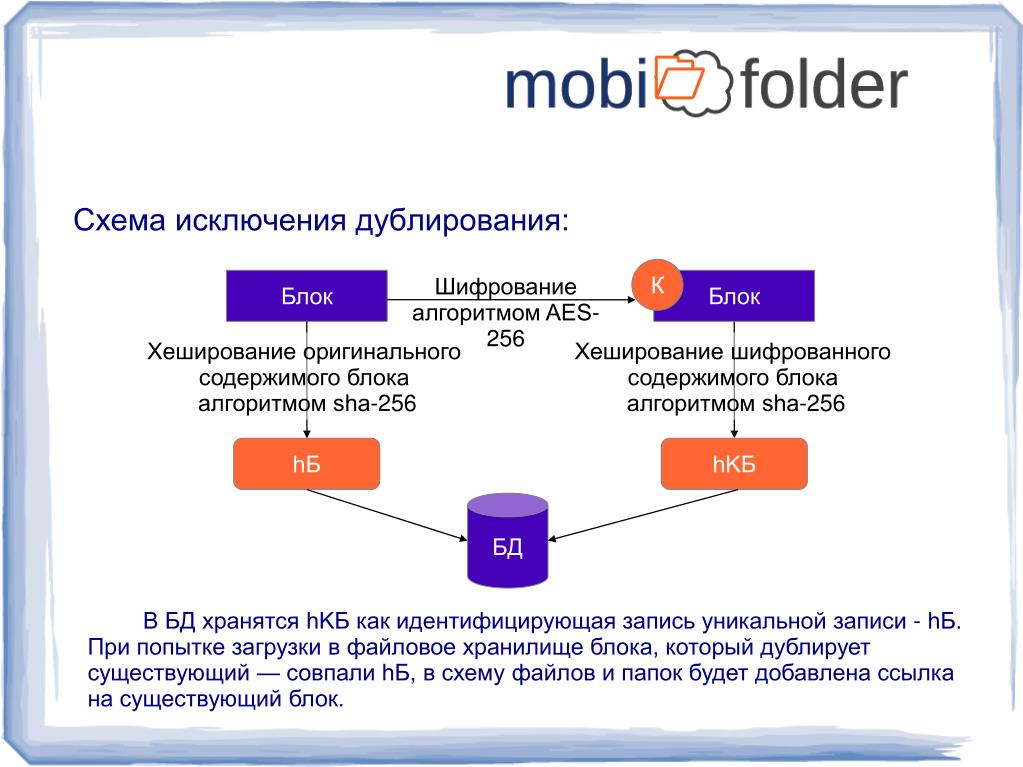 mobi folder

Схема исключения дублирования:

Блок

Шифрование алгоритмом AES-256

К

Блок

Хеширование оригинального содержимого блока алгоритмом sha-256

Хеширование шифрованного содержимого блока алгоритмом sha-256

hБ

hКБ

БД

В БД хранятся hКБ как идентифицирующая запись уникальной записи - hБ. При попытке загрузки в файловое хранилище блока, который дублирует существующий — совпали hБ, в схему файлов и папок будет добавлена ссылка на существующий блок.